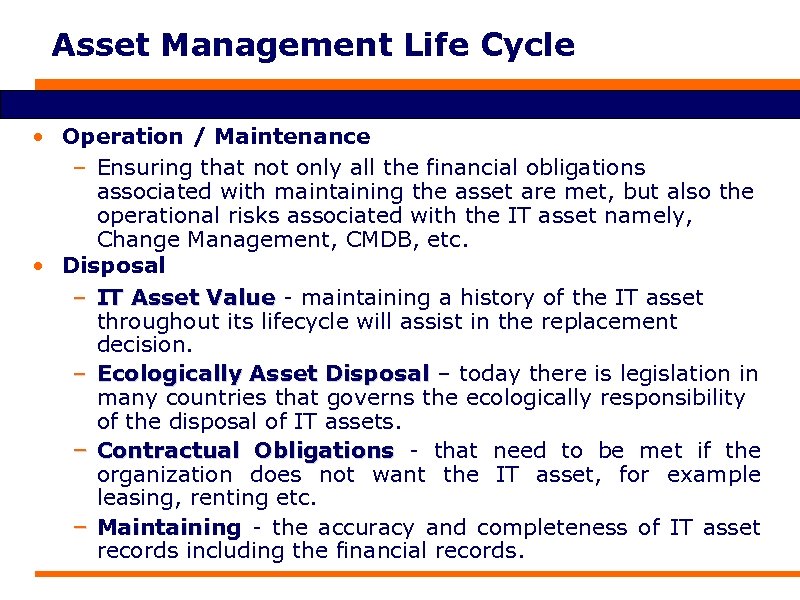 Asset Management Life Cycle

• Operation / Maintenance
  – Ensuring that not only all the financial obligations associated with maintaining the asset are met, but also the operational risks associated with the IT asset namely, Change Management, CMDB, etc.

• Disposal
  – IT Asset Value - maintaining a history of the IT asset throughout its lifecycle will assist in the replacement decision.
  – Ecologically Asset Disposal – today there is legislation in many countries that governs the ecologically responsibility of the disposal of IT assets.
  – Contractual Obligations - that need to be met if the organization does not want the IT asset, for example leasing, renting etc.
  – Maintaining - the accuracy and completeness of IT asset records including the financial records.